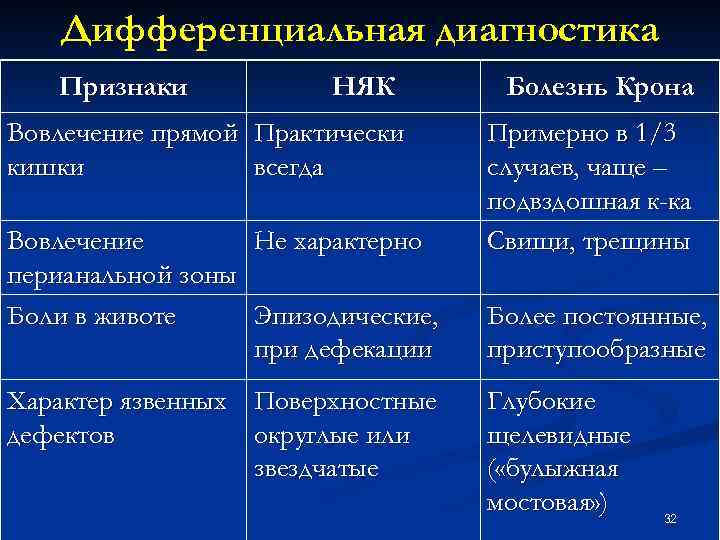 Дифференциальная диагностика

| Признаки | НЯК | Болезнь Крона |
|---|---|---|
| Вовлечение прямой кишки | Практически всегда | Примерно в 1/3 случаев, чаще – подвздошная к-ка |
| Вовлечение перианальной зоны | Не характерно | Свищи, трещины |
| Боли в животе | Эпизодические, при дефекации | Более постоянные, приступообразные |
| Характер язвенных дефектов | Поверхностные округлые или звездчатые | Глубокие щелевидные («булыжная мостовая») |

32